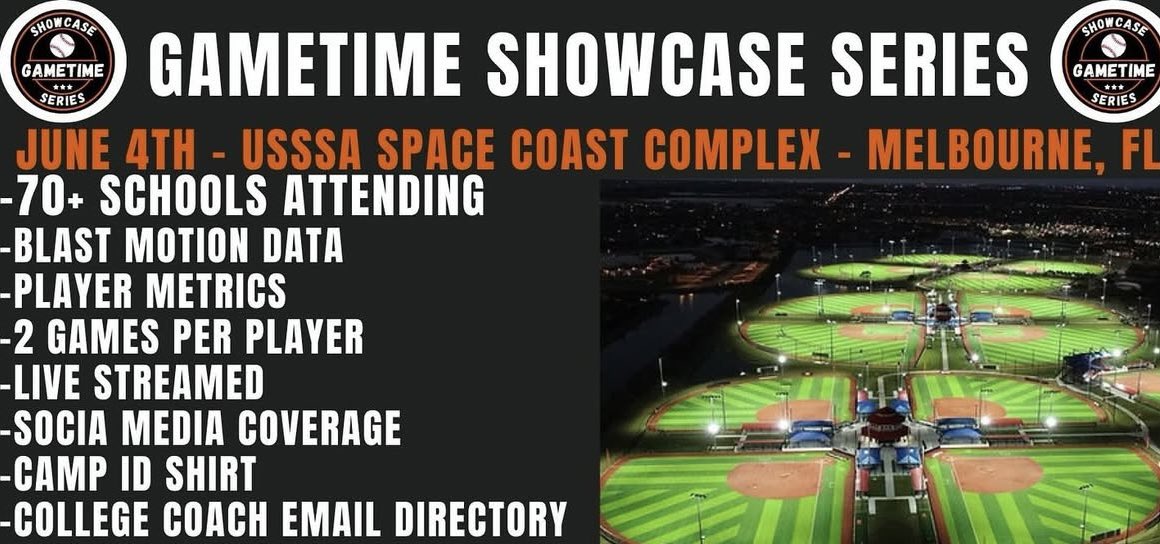 SHOWCASE
GAMETIME
SERIES

GAMETIME SHOWCASE SERIES

SHOWCASE
GAMETIME
SERIES

JUNE 4TH - USSSA SPACE COAST COMPLEX - MELBOURNE, FL

-70+ SCHOOLS ATTENDING
-BLAST MOTION DATA
-PLAYER METRICS
-2 GAMES PER PLAYER
-LIVE STREAMED
-SOCIA MEDIA COVERAGE
-CAMP ID SHIRT
-COLLEGE COACH EMAIL DIRECTORY